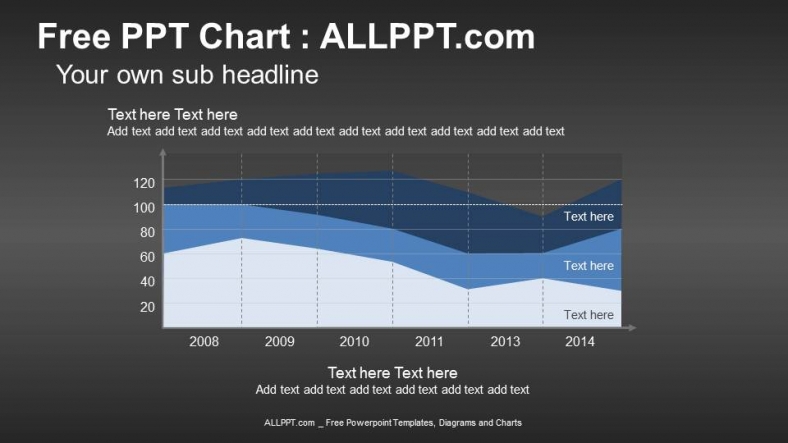 Free PPT Chart : ALLPPT.com

Your own sub headline

Text here Text here
Add text add text add text add text add text add text add text add text add text add text

120
100
80
60
40
20

Text here
Text here
Text here

2008 2009 2010 2011 2013 2014

Text here Text here
Add text add text add text add text add text add text

ALLPPT.com _ Free Powerpoint Templates, Diagrams and Charts